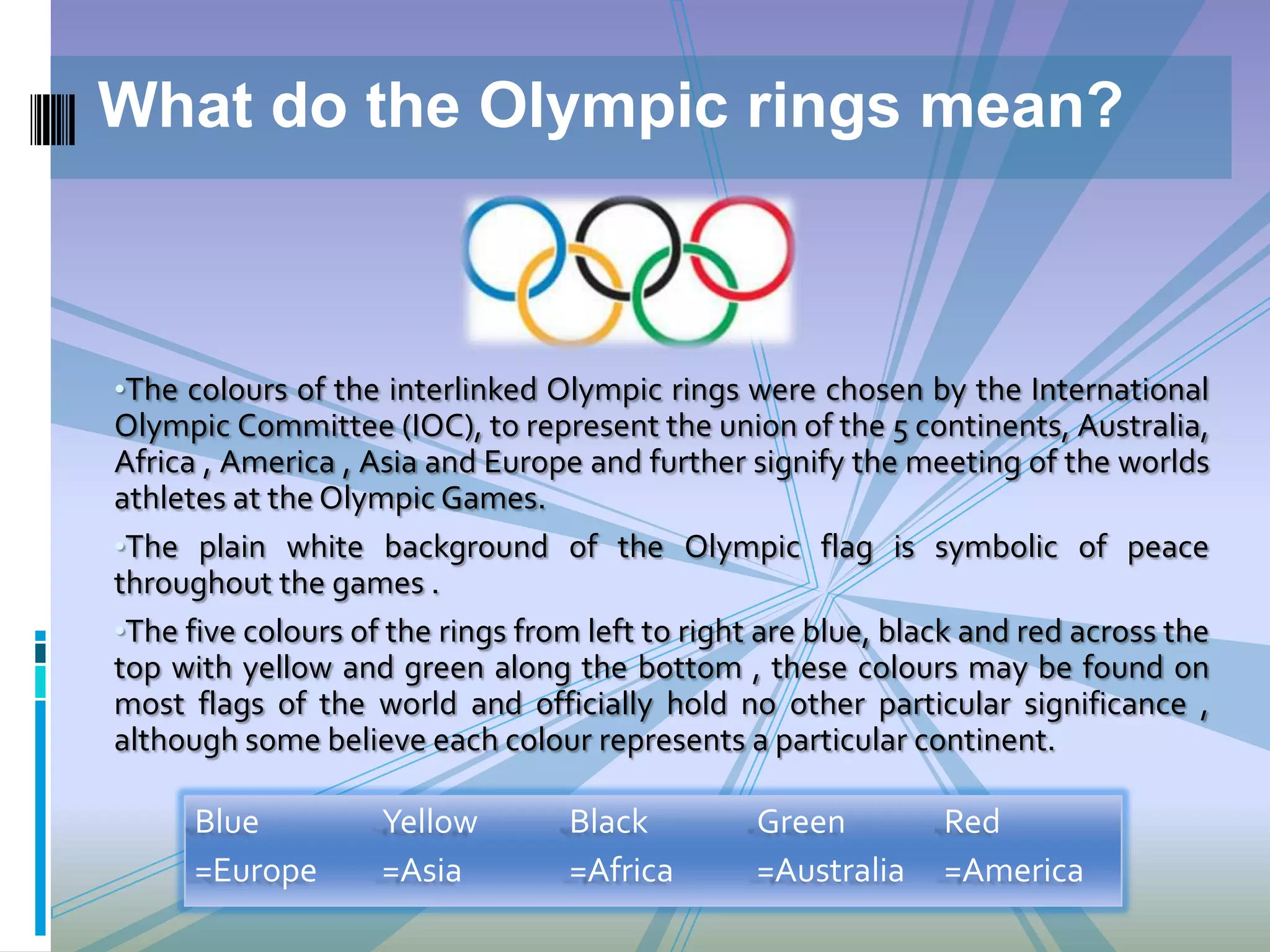 What do the Olympic rings mean?

•The colours of the interlinked Olympic rings were chosen by the International Olympic Committee (IOC), to represent the union of the 5 continents, Australia, Africa , America , Asia and Europe and further signify the meeting of the worlds athletes at the Olympic Games.

•The plain white background of the Olympic flag is symbolic of peace throughout the games .

•The five colours of the rings from left to right are blue, black and red across the top with yellow and green along the bottom , these colours may be found on most flags of the world and officially hold no other particular significance , although some believe each colour represents a particular continent.

| Blue | Yellow | Black | Green | Red |
|---|---|---|---|---|
| =Europe | =Asia | =Africa | =Australia | =America |